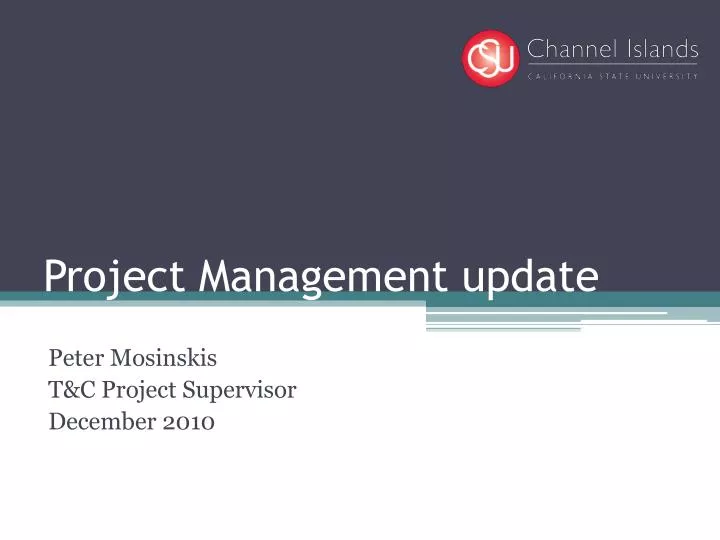 CSU Channel Islands
CALIFORNIA STATE UNIVERSITY

Project Management update

Peter Mosinskis
T&C Project Supervisor
December 2010